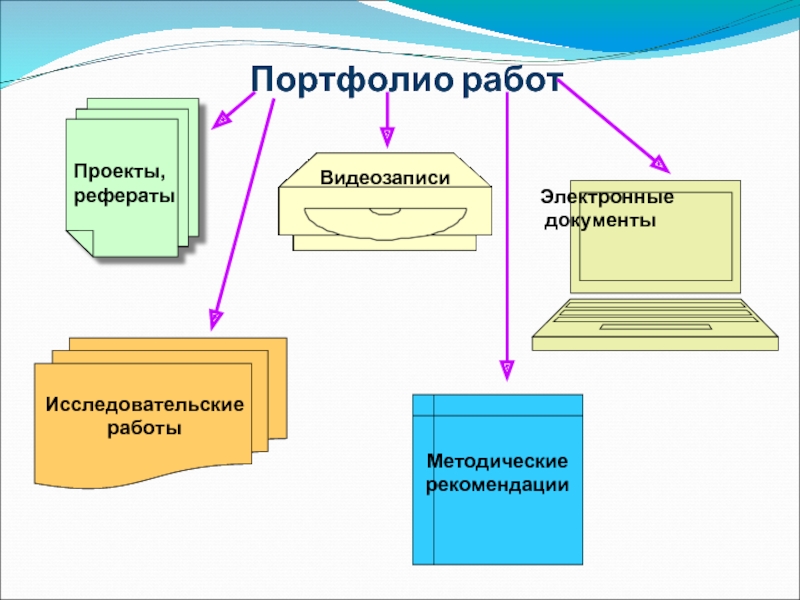 Портфолио работ

Проекты, рефераты

Видеозаписи

Электронные документы

Исследовательские работы

Методические рекомендации